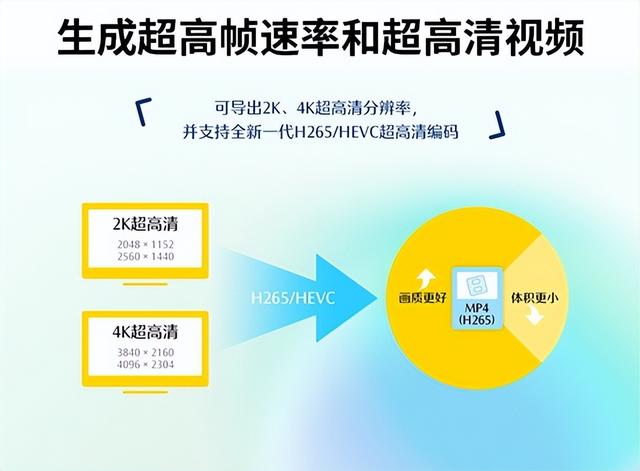 生成超高帧速率和超高清视频

可导出2K、4K超高清分辨率，
并支持全新一代H265/HEVC超高清编码

2K超高清
2048 × 1152
2560 × 1440

4K超高清
3840 × 2160
4096 × 2304

H265/HEVC

画质更好

MP4
(H265)

体积更小